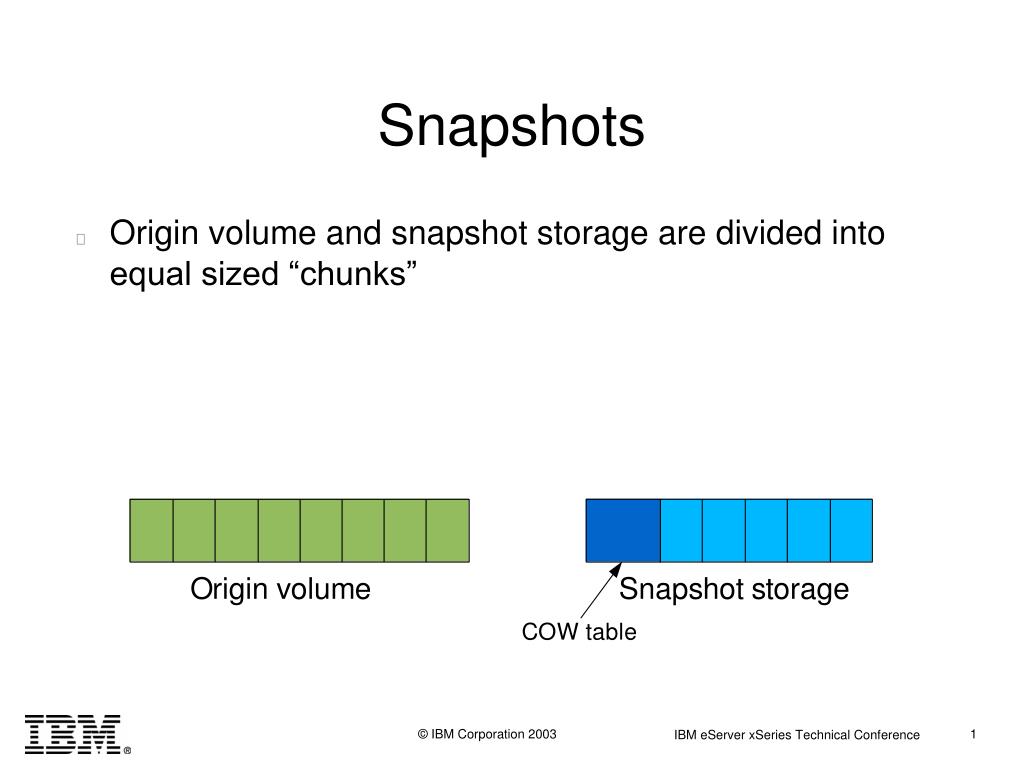 Snapshots

Origin volume and snapshot storage are divided into equal sized “chunks”

Origin volume

Snapshot storage

COW table

IBM®

© IBM Corporation 2003

IBM eServer xSeries Technical Conference

1